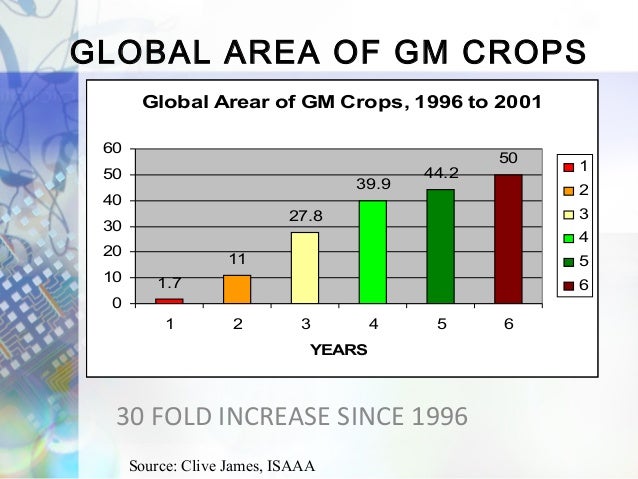 GLOBAL AREA OF GM CROPS

Global Arear of GM Crops, 1996 to 2001

60
50
40
30
20
10
0

1.7
11
27.8
39.9
44.2
50

1 2 3 4 5 6

YEARS

1
2
3
4
5
6

30 FOLD INCREASE SINCE 1996

Source: Clive James, ISAAA